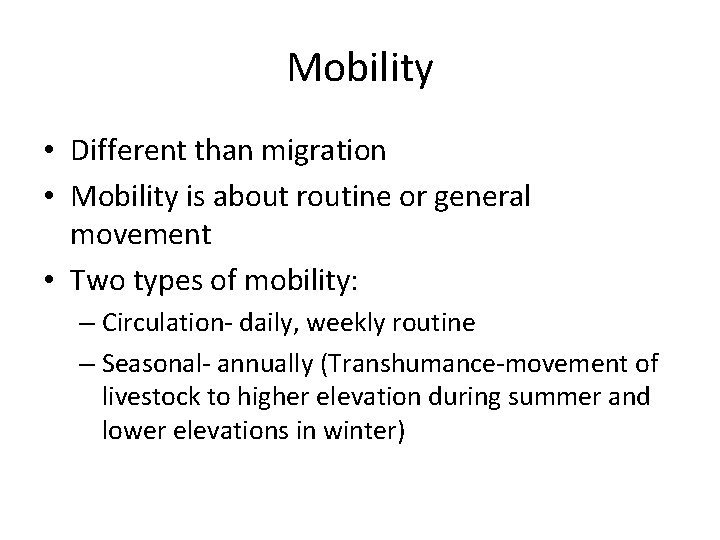 Mobility

• Different than migration
• Mobility is about routine or general movement
• Two types of mobility:
– Circulation- daily, weekly routine
– Seasonal- annually (Transhumance-movement of livestock to higher elevation during summer and lower elevations in winter)